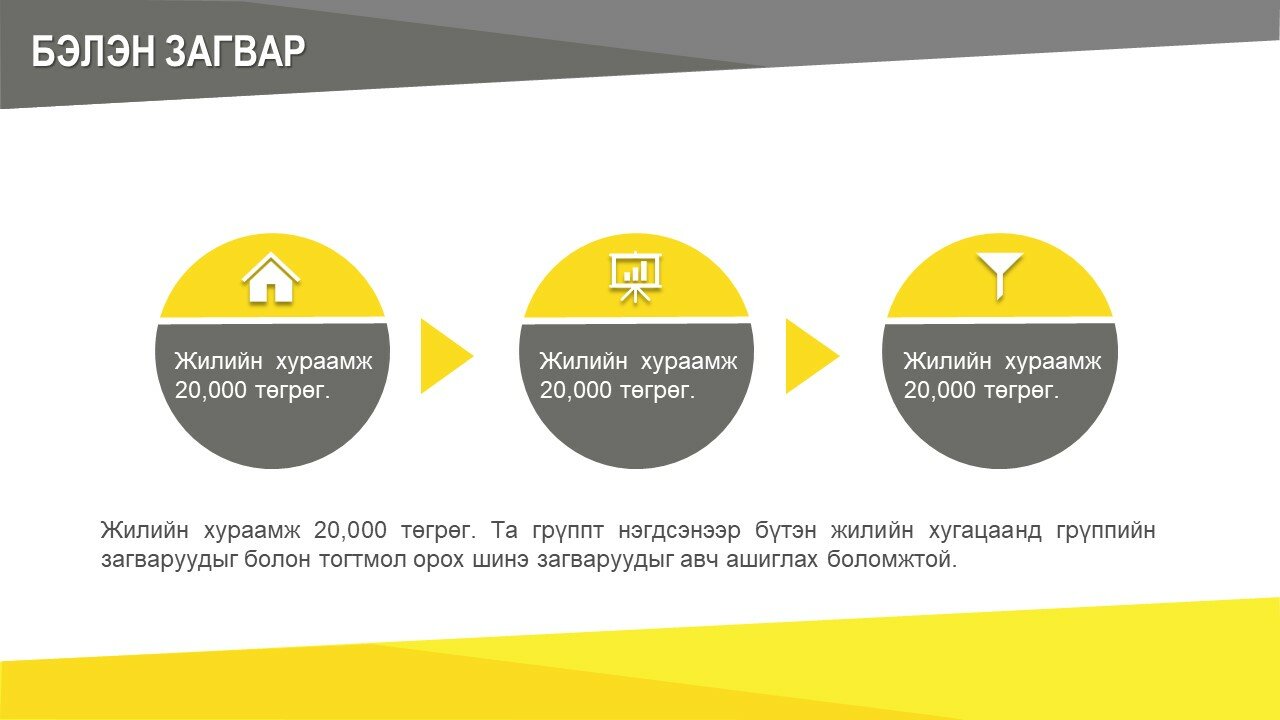 БЭЛЭН ЗАГВАР

Жилийн хураамж 20,000 төгрөг.

Жилийн хураамж 20,000 төгрөг.

Жилийн хураамж 20,000 төгрөг.

Жилийн хураамж 20,000 төгрөг. Та грүппт нэгдсэнээр бүтэн жилийн хугацаанд грүппийн загваруудыг болон тогтмол орох шинэ загваруудыг авч ашиглах боломжтой.